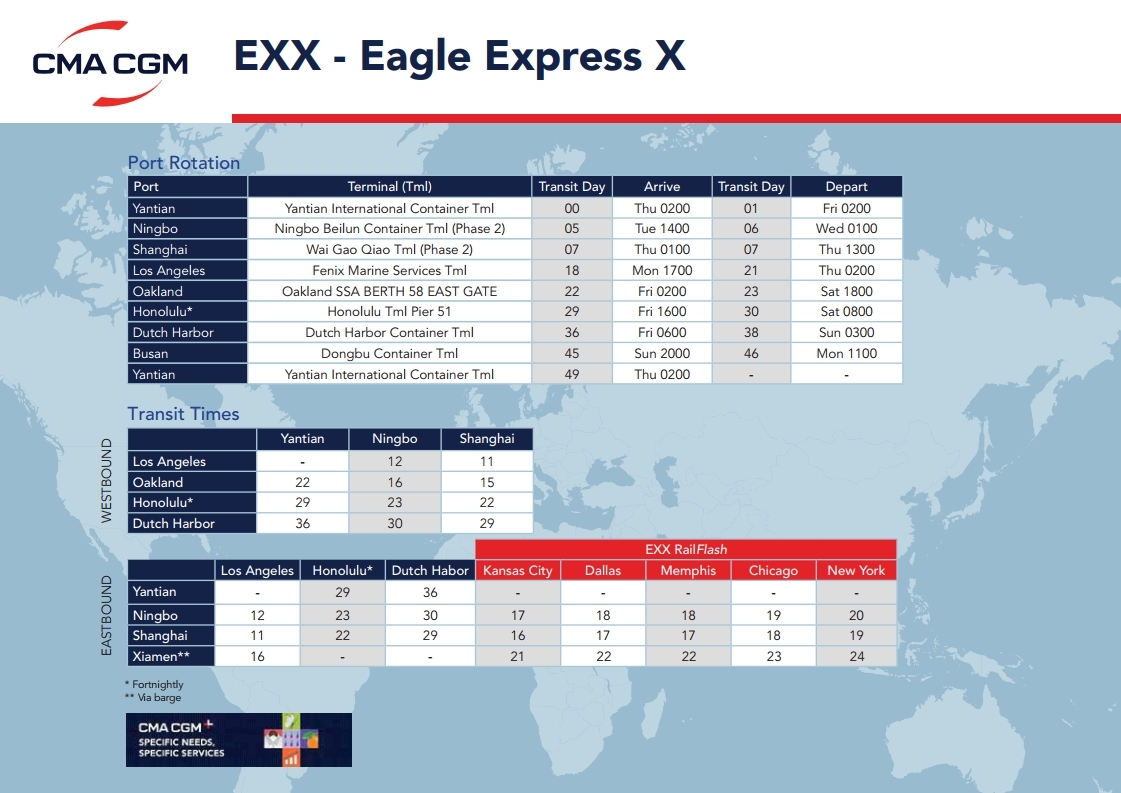 CMA CGM

EXX - Eagle Express X

Port Rotation

| Port | Terminal (Tml) | Transit Day | Arrive | Transit Day | Depart |
|---|---|---|---|---|---|
| Yantian | Yantian International Container Tml | 00 | Thu 0200 | 01 | Fri 0200 |
| Ningbo | Ningbo Beilun Container Tml (Phase 2) | 05 | Tue 1400 | 06 | Wed 0100 |
| Shanghai | Wai Gao Qiao Tml (Phase 2) | 07 | Thu 0100 | 07 | Thu 1300 |
| Los Angeles | Fenix Marine Services Tml | 18 | Mon 1700 | 21 | Thu 0200 |
| Oakland | Oakland SSA BERTH 58 EAST GATE | 22 | Fri 0200 | 23 | Sat 1800 |
| Honolulu* | Honolulu Tml Pier 51 | 29 | Fri 1600 | 30 | Sat 0800 |
| Dutch Harbor | Dutch Harbor Container Tml | 36 | Fri 0600 | 38 | Sun 0300 |
| Busan | Dongbu Container Tml | 45 | Sun 2000 | 46 | Mon 1100 |
| Yantian | Yantian International Container Tml | 49 | Thu 0200 | - | - |

Transit Times

WESTBOUND

| | Yantian | Ningbo | Shanghai |
|---|---|---|---|
| Los Angeles | - | 12 | 11 |
| Oakland | 22 | 16 | 15 |
| Honolulu* | 29 | 23 | 22 |
| Dutch Harbor | 36 | 30 | 29 |

EASTBOUND

EXX RailFlash

| | Los Angeles | Honolulu* | Dutch Habor | Kansas City | Dallas | Memphis | Chicago | New York |
|---|---|---|---|---|---|---|---|---|
| Yantian | - | 29 | 36 | - | - | - | - | - |
| Ningbo | 12 | 23 | 30 | 17 | 18 | 18 | 19 | 20 |
| Shanghai | 11 | 22 | 29 | 16 | 17 | 17 | 18 | 19 |
| Xiamen** | 16 | - | - | 21 | 22 | 22 | 23 | 24 |

* Fortnightly
** Via barge

CMA CGM
SPECIFIC NEEDS, SPECIFIC SERVICES